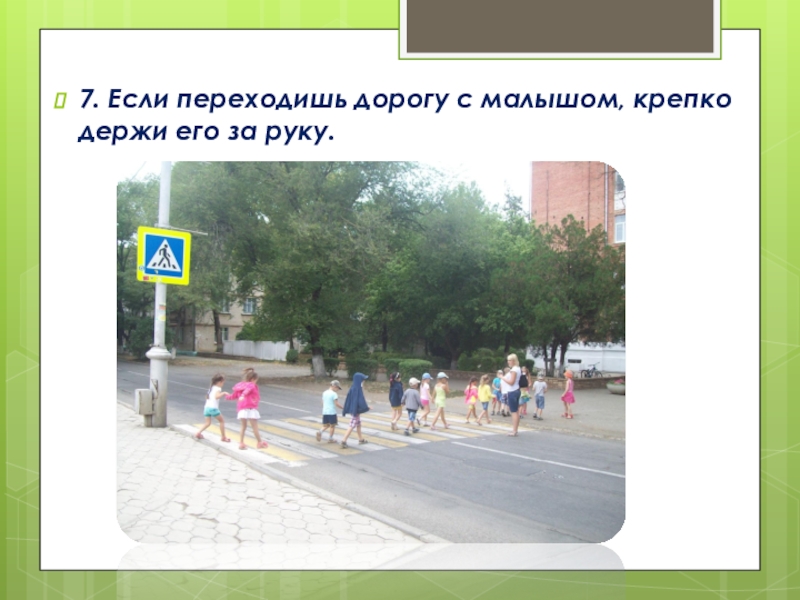 7. Если переходишь дорогу с малышом, крепко держи его за руку.